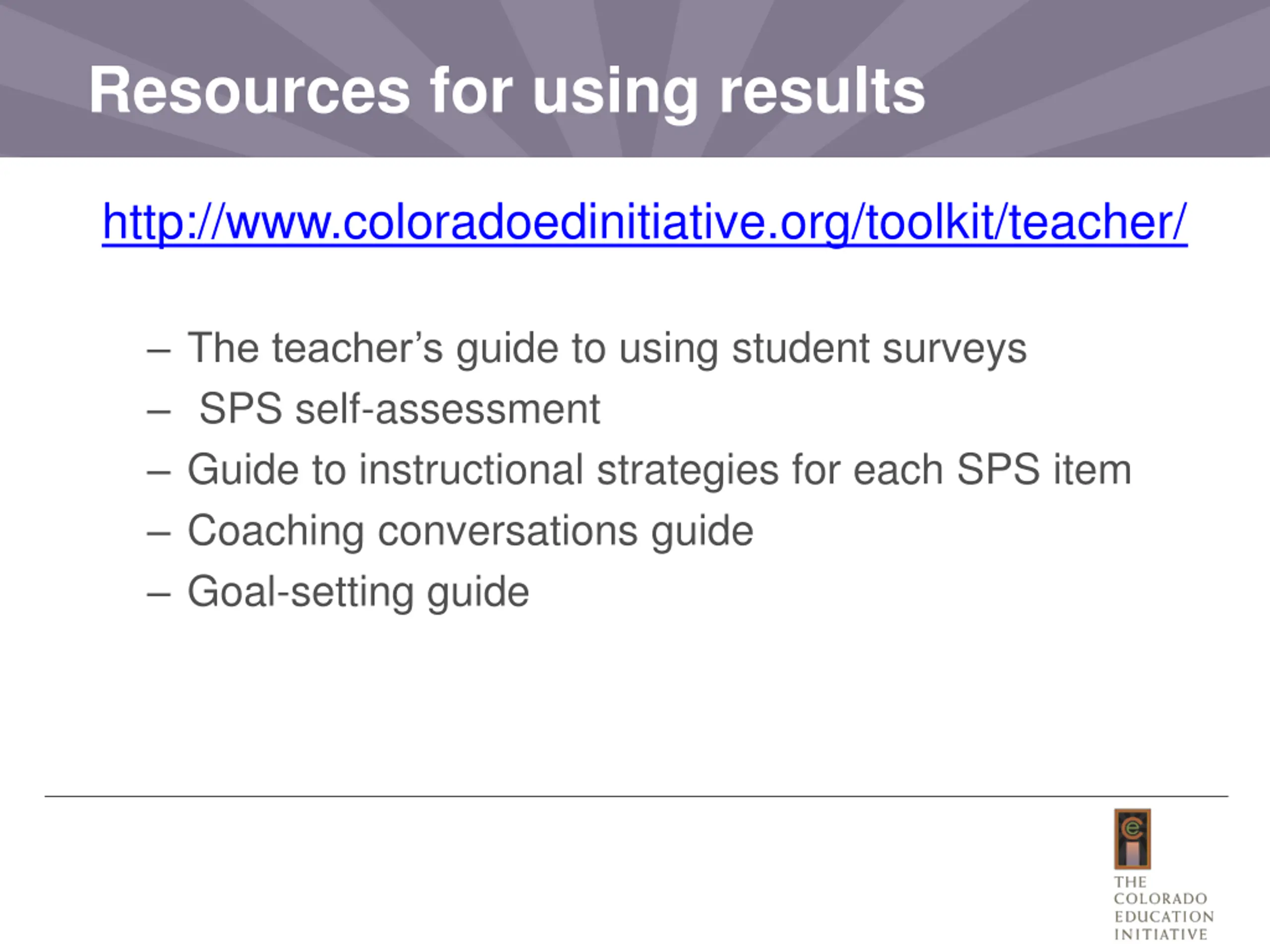 Resources for using results

http://www.coloradoedinitiative.org/toolkit/teacher/

– The teacher’s guide to using student surveys
– SPS self-assessment
– Guide to instructional strategies for each SPS item
– Coaching conversations guide
– Goal-setting guide

THE COLORADO EDUCATION INITIATIVE